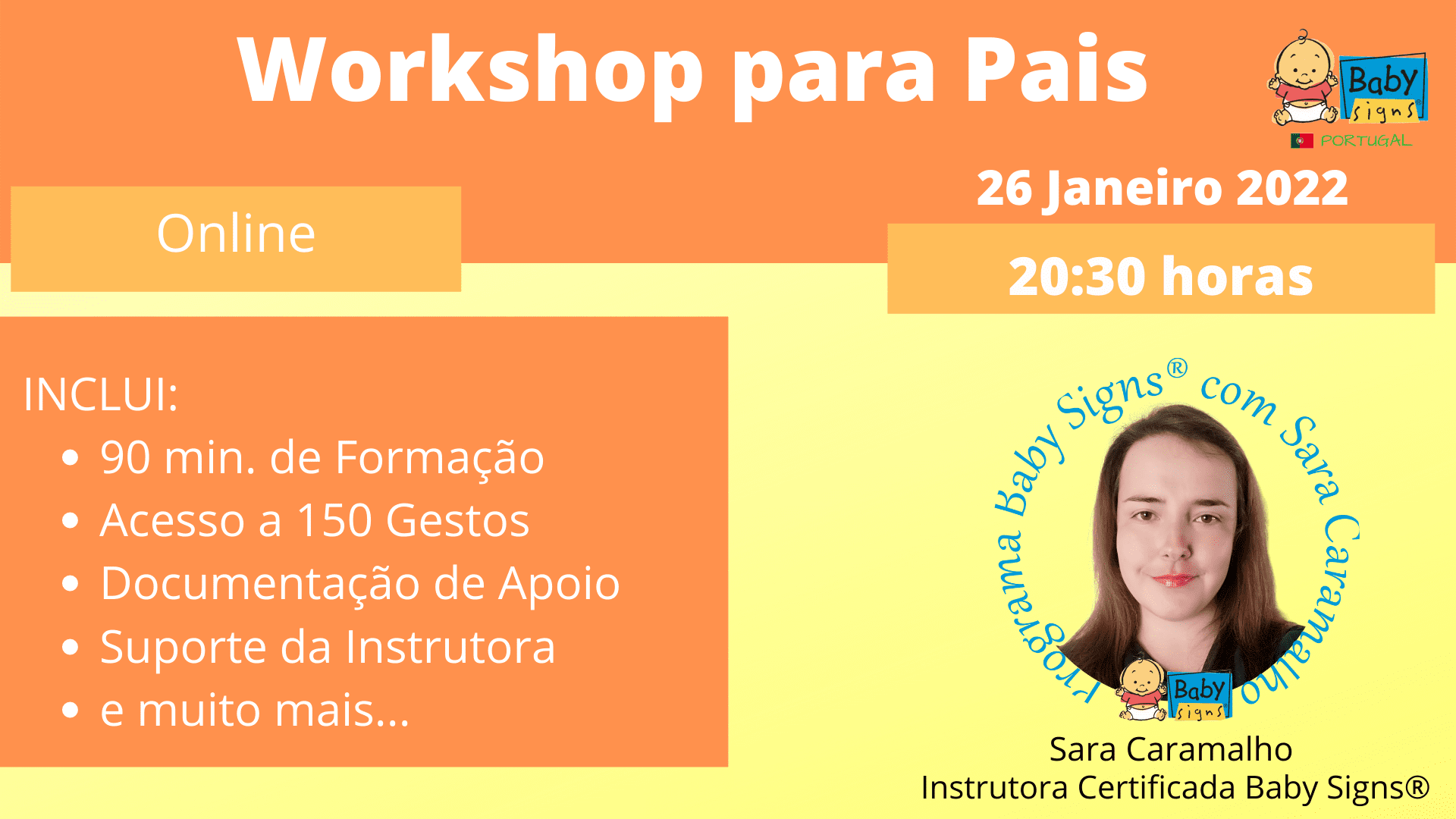 Workshop para Pais

Baby signs®
PORTUGAL

Online

26 Janeiro 2022

20:30 horas

INCLUI:
• 90 min. de Formação
• Acesso a 150 Gestos
• Documentação de Apoio
• Suporte da Instrutora
• e muito mais...

Programa Baby Signs® com Sara Caramalho

Baby signs

Sara Caramalho
Instrutora Certificada Baby Signs®